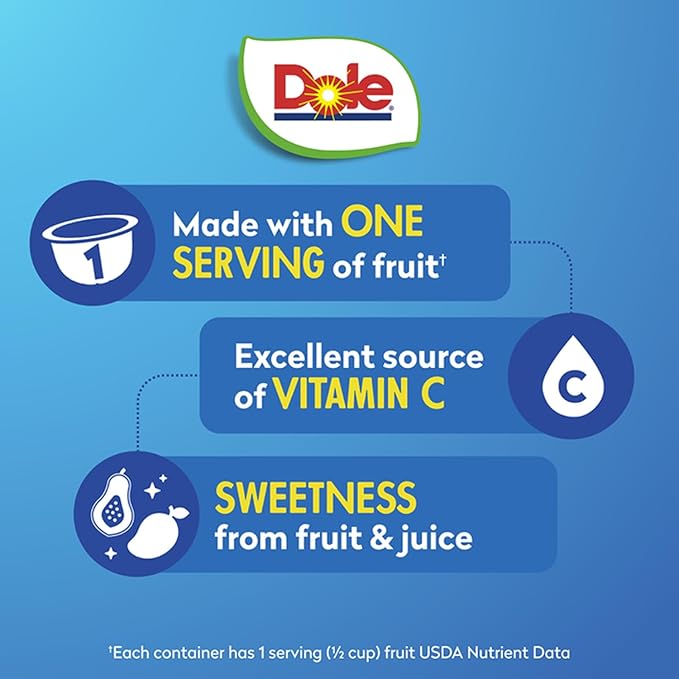 Dole®

1

Made with ONE SERVING of fruit†

Excellent source of VITAMIN C

C

SWEETNESS from fruit & juice

†Each container has 1 serving (½ cup) fruit USDA Nutrient Data